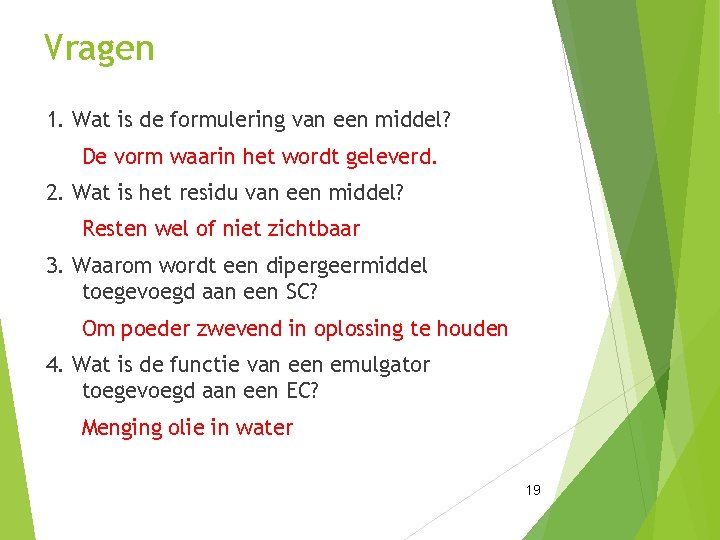 Vragen

1. Wat is de formulering van een middel?

De vorm waarin het wordt geleverd.

2. Wat is het residu van een middel?

Resten wel of niet zichtbaar

3. Waarom wordt een dipergeermiddel toegevoegd aan een SC?

Om poeder zwevend in oplossing te houden

4. Wat is de functie van een emulgator toegevoegd aan een EC?

Menging olie in water

19